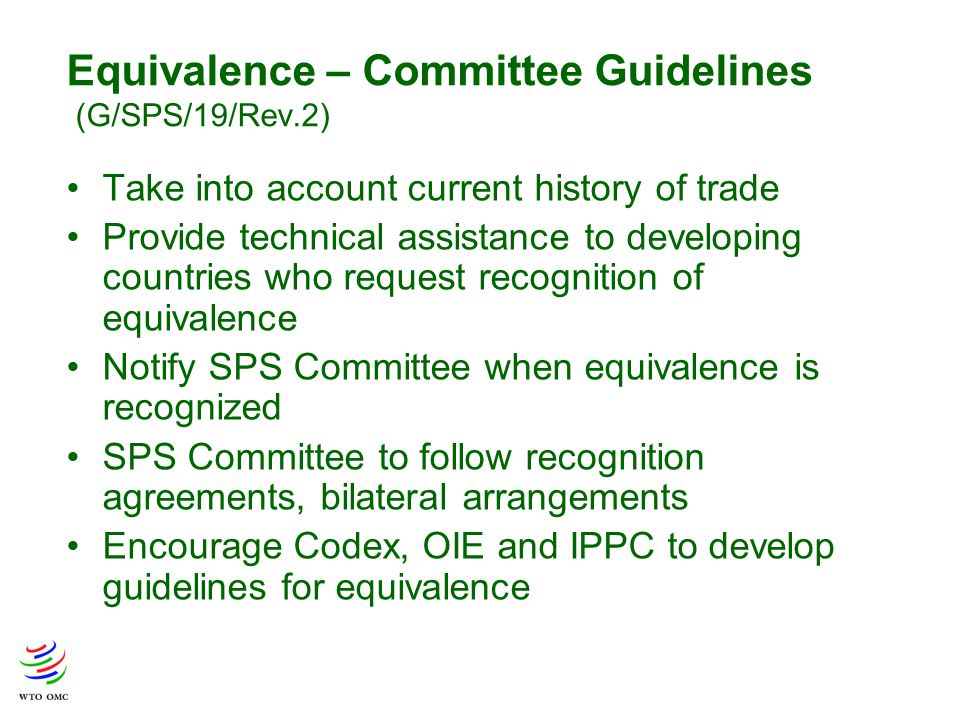 Equivalence – Committee Guidelines
(G/SPS/19/Rev.2)

• Take into account current history of trade
• Provide technical assistance to developing countries who request recognition of equivalence
• Notify SPS Committee when equivalence is recognized
• SPS Committee to follow recognition agreements, bilateral arrangements
• Encourage Codex, OIE and IPPC to develop guidelines for equivalence

WTO OMC